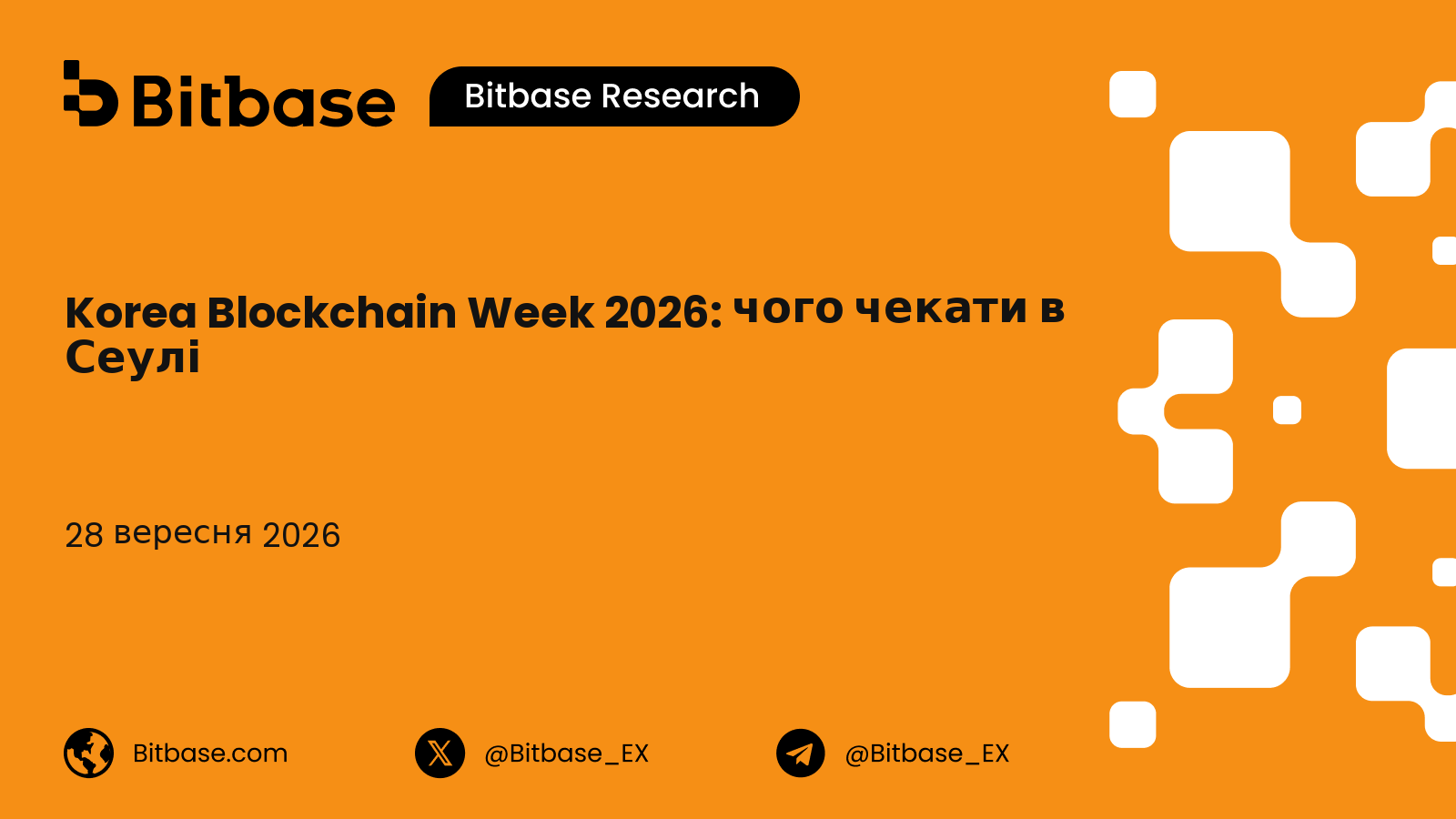 Bitbase

Bitbase Research

Korea Blockchain Week 2026: чого чекати в Сеулі

28 вересня 2026

Bitbase.com

@Bitbase_EX

@Bitbase_EX